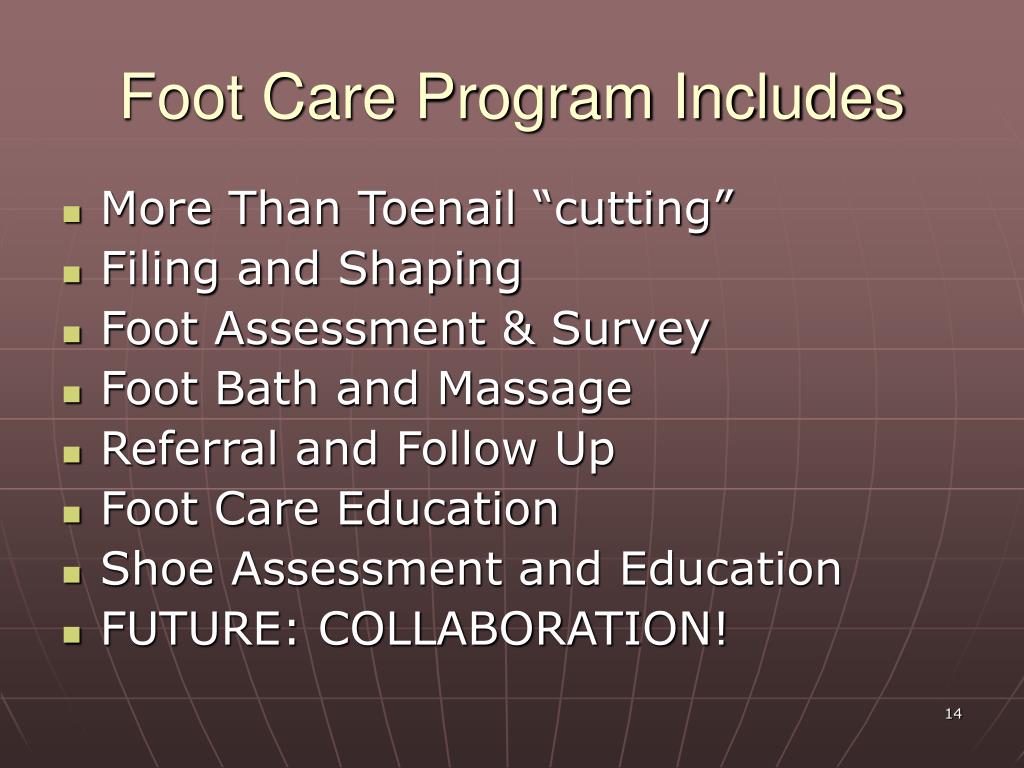 Foot Care Program Includes

- More Than Toenail “cutting”
- Filing and Shaping
- Foot Assessment & Survey
- Foot Bath and Massage
- Referral and Follow Up
- Foot Care Education
- Shoe Assessment and Education
- FUTURE: COLLABORATION!

14